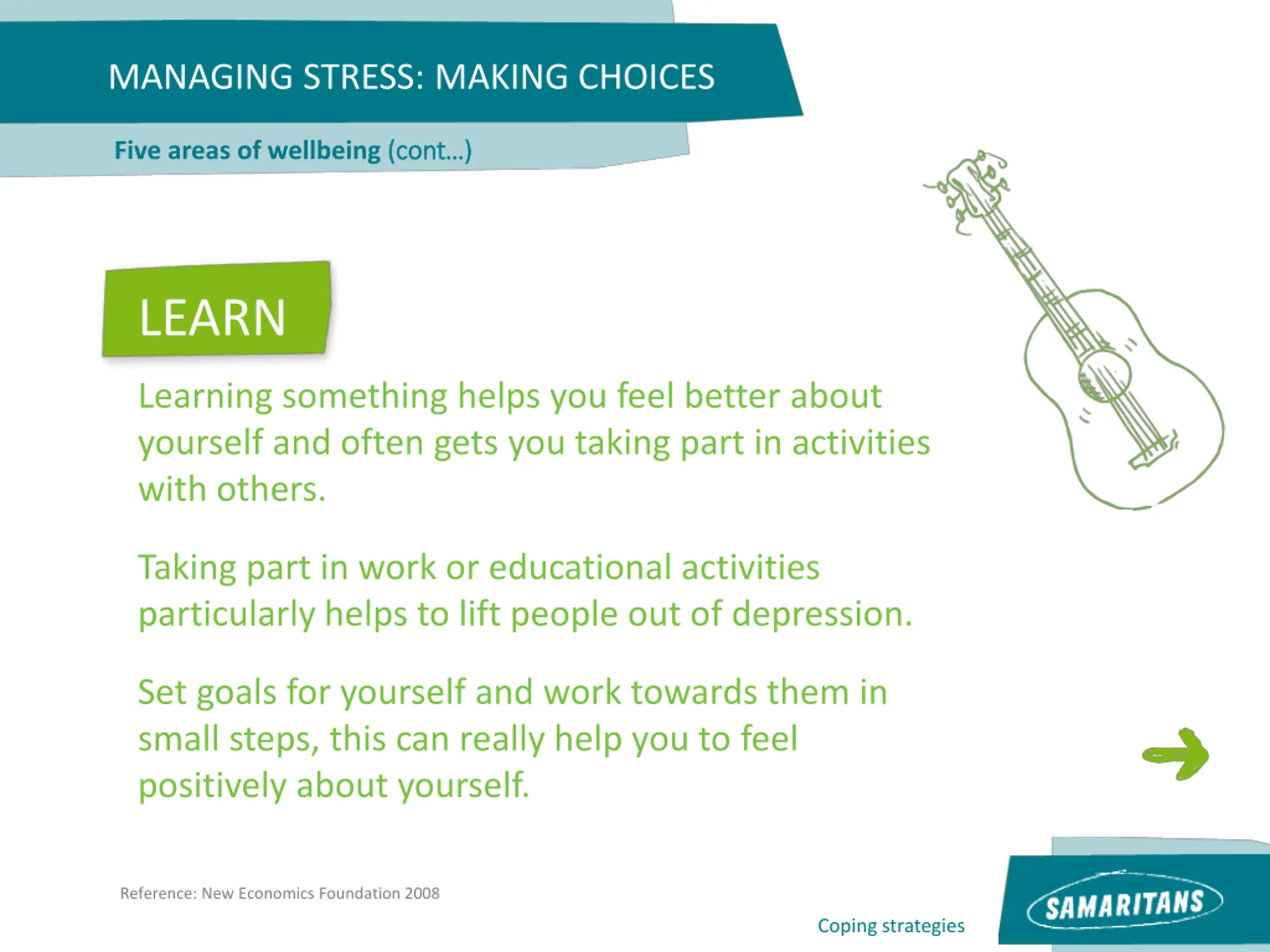 MANAGING STRESS: MAKING CHOICES

Five areas of wellbeing (cont...)

LEARN

Learning something helps you feel better about yourself and often gets you taking part in activities with others.

Taking part in work or educational activities particularly helps to lift people out of depression.

Set goals for yourself and work towards them in small steps, this can really help you to feel positively about yourself.

Reference: New Economics Foundation 2008

Coping strategies

SAMARITANS